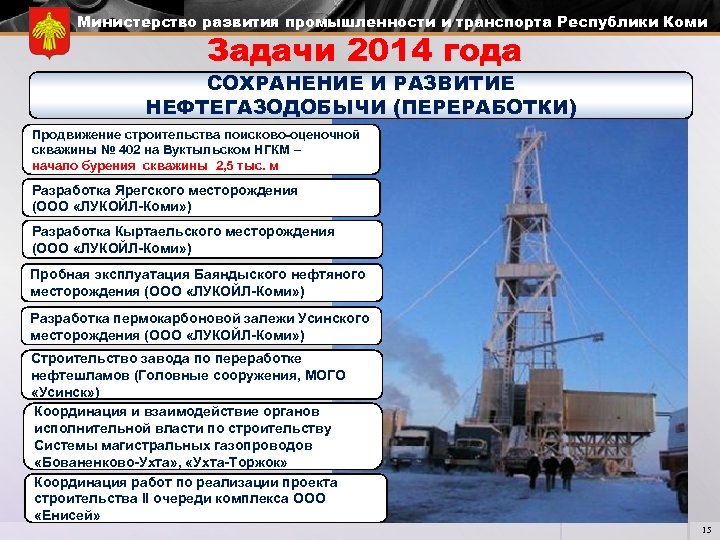 Министерство развития промышленности и транспорта Республики Коми

Задачи 2014 года

СОХРАНЕНИЕ И РАЗВИТИЕ НЕФТЕГАЗОДОБЫЧИ (ПЕРЕРАБОТКИ)

Продвижение строительства поисково-оценочной скважины № 402 на Вуктыльском НГКМ – начало бурения скважины 2,5 тыс. м

Разработка Ярегского месторождения (ООО «ЛУКОЙЛ-Коми»)

Разработка Кыртаельского месторождения (ООО «ЛУКОЙЛ-Коми»)

Пробная эксплуатация Баяндыского нефтяного месторождения (ООО «ЛУКОЙЛ-Коми»)

Разработка пермокарбоновой залежи Усинского месторождения (ООО «ЛУКОЙЛ-Коми»)

Строительство завода по переработке нефтешламов (Головные сооружения, МОГО «Усинск»)

Координация и взаимодействие органов исполнительной власти по строительству Системы магистральных газопроводов «Бованенково-Ухта», «Ухта-Торжок»

Координация работ по реализации проекта строительства II очереди комплекса ООО «Енисей»

15